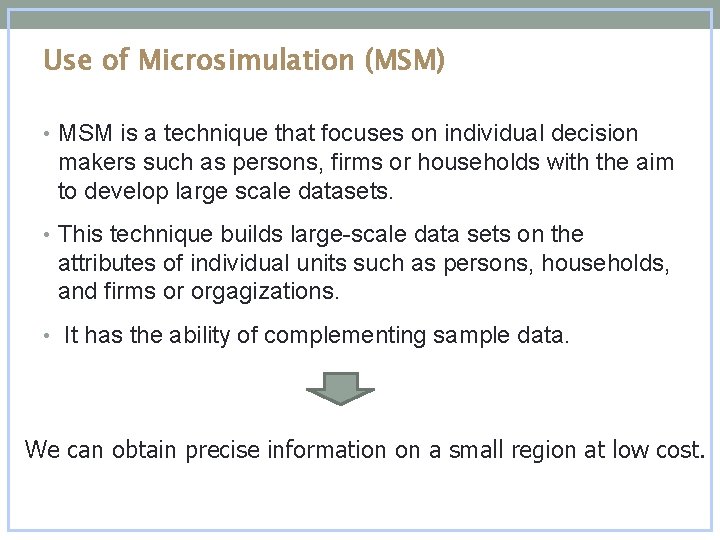 Use of Microsimulation (MSM)

• MSM is a technique that focuses on individual decision makers such as persons, firms or households with the aim to develop large scale datasets.

• This technique builds large-scale data sets on the attributes of individual units such as persons, households, and firms or orgagizations.

• It has the ability of complementing sample data.

We can obtain precise information on a small region at low cost.